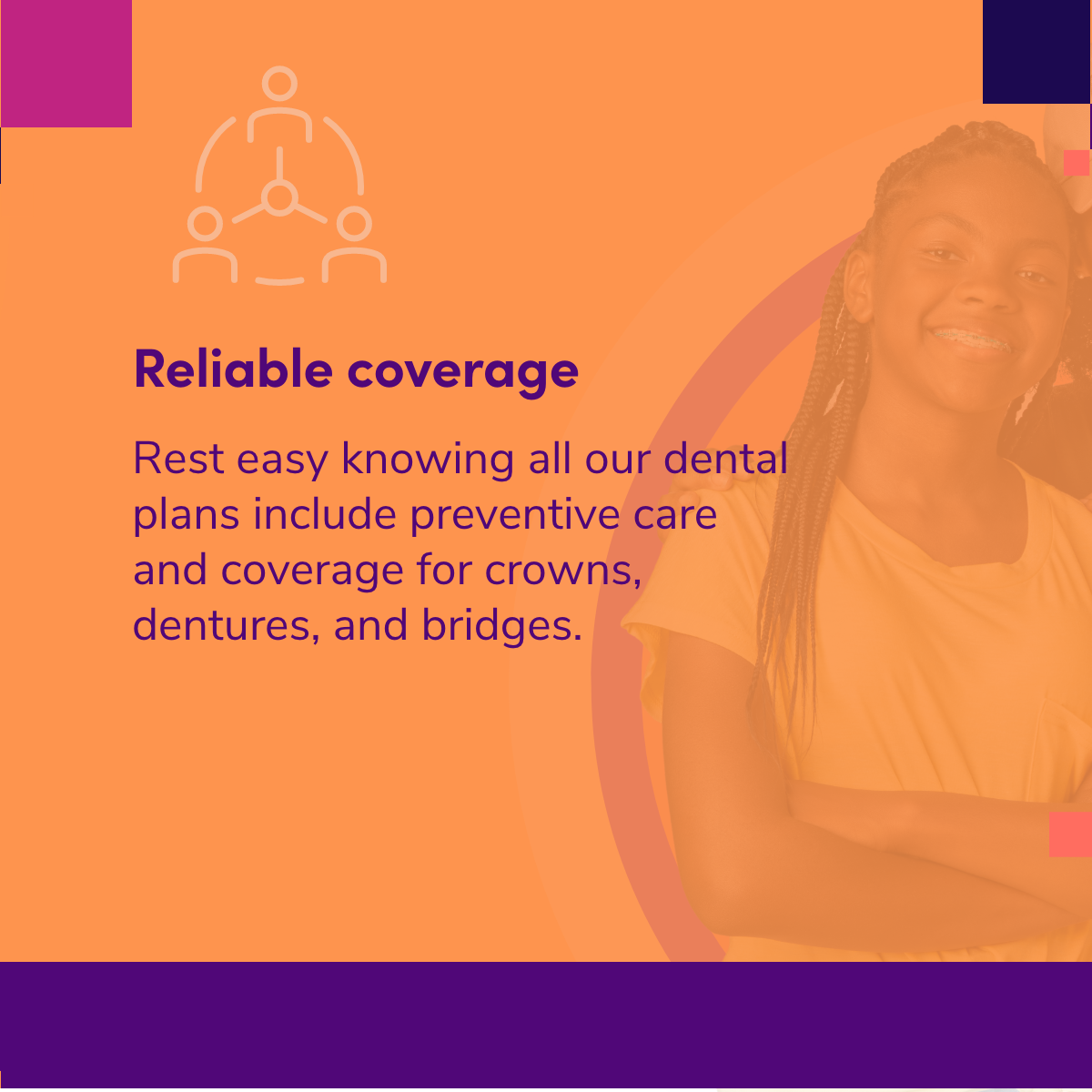 Reliable coverage

Rest easy knowing all our dental plans include preventive care and coverage for crowns, dentures, and bridges.